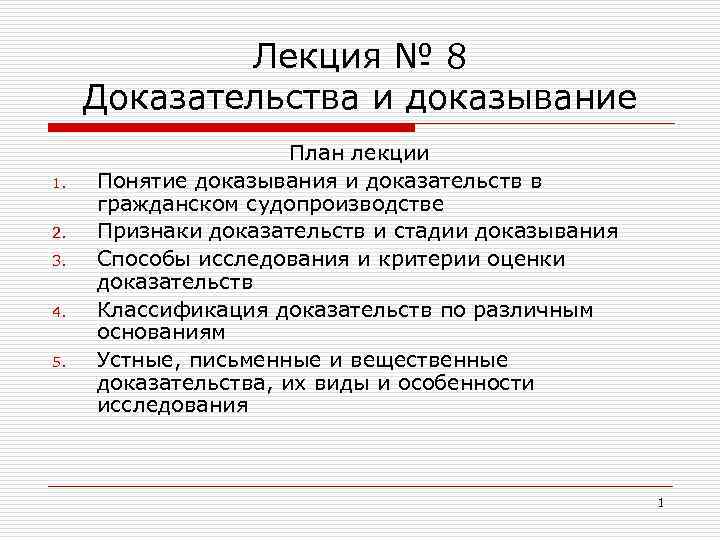 Лекция № 8
Доказательства и доказывание

План лекции

1. Понятие доказывания и доказательств в гражданском судопроизводстве
2. Признаки доказательств и стадии доказывания
3. Способы исследования и критерии оценки доказательств
4. Классификация доказательств по различным основаниям
5. Устные, письменные и вещественные доказательства, их виды и особенности исследования

1